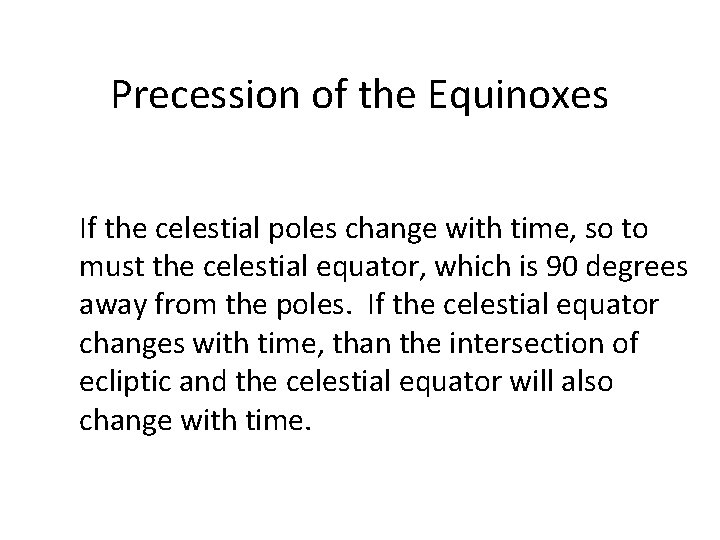 Precession of the Equinoxes

If the celestial poles change with time, so to must the celestial equator, which is 90 degrees away from the poles.  If the celestial equator changes with time, than the intersection of ecliptic and the celestial equator will also change with time.